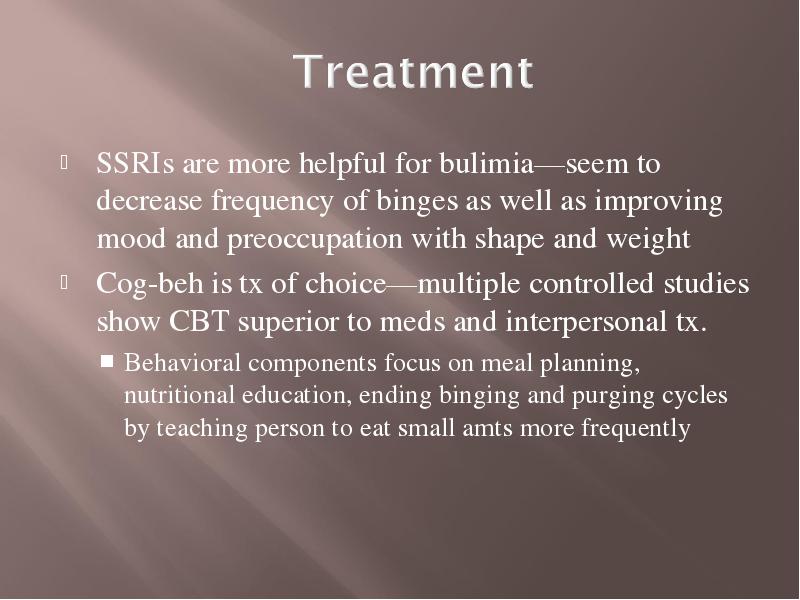 Treatment

SSRIs are more helpful for bulimia—seem to decrease frequency of binges as well as improving mood and preoccupation with shape and weight

Cog-beh is tx of choice—multiple controlled studies show CBT superior to meds and interpersonal tx.

Behavioral components focus on meal planning, nutritional education, ending binging and purging cycles by teaching person to eat small amts more frequently